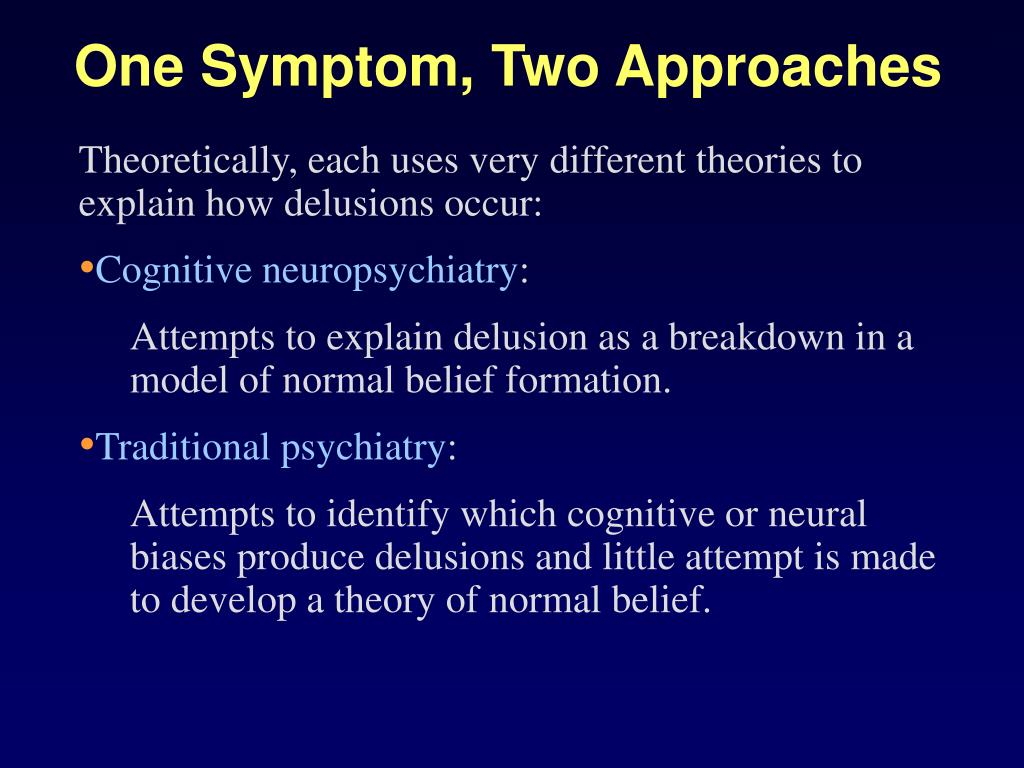 One Symptom, Two Approaches

Theoretically, each uses very different theories to explain how delusions occur:

•Cognitive neuropsychiatry:

Attempts to explain delusion as a breakdown in a model of normal belief formation.

•Traditional psychiatry:

Attempts to identify which cognitive or neural biases produce delusions and little attempt is made to develop a theory of normal belief.